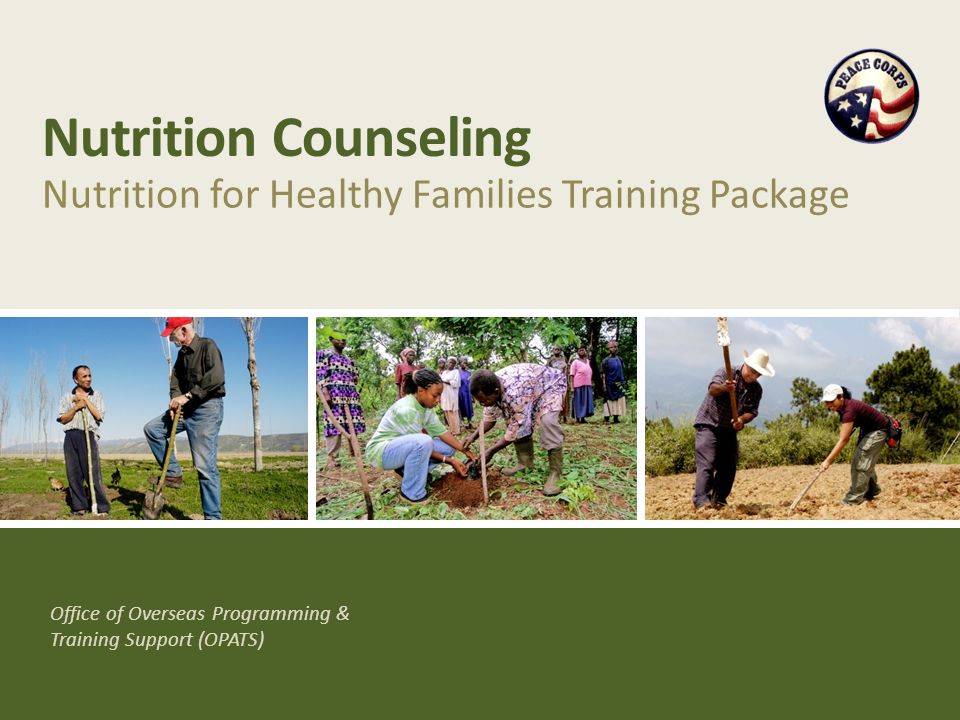 PEACE CORPS

Nutrition Counseling
Nutrition for Healthy Families Training Package

Office of Overseas Programming & Training Support (OPATS)